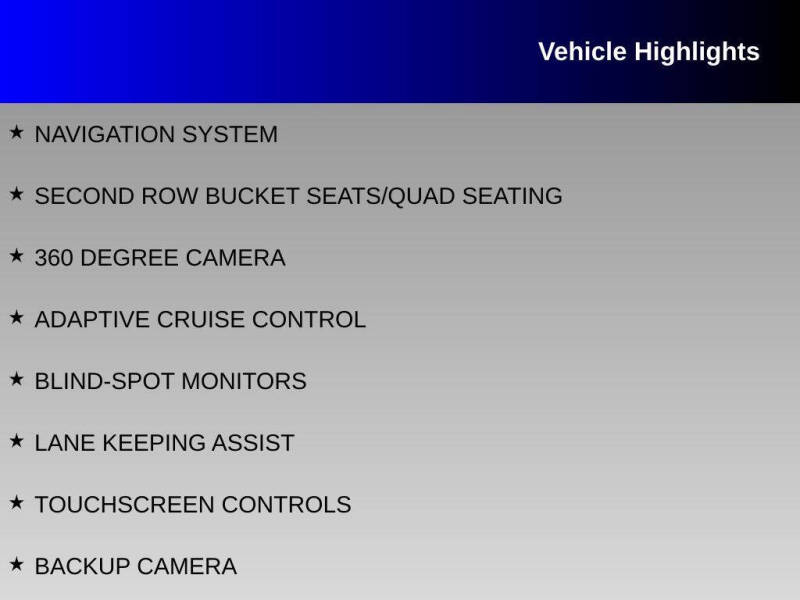 Vehicle Highlights

★ NAVIGATION SYSTEM

★ SECOND ROW BUCKET SEATS/QUAD SEATING

★ 360 DEGREE CAMERA

★ ADAPTIVE CRUISE CONTROL

★ BLIND-SPOT MONITORS

★ LANE KEEPING ASSIST

★ TOUCHSCREEN CONTROLS

★ BACKUP CAMERA